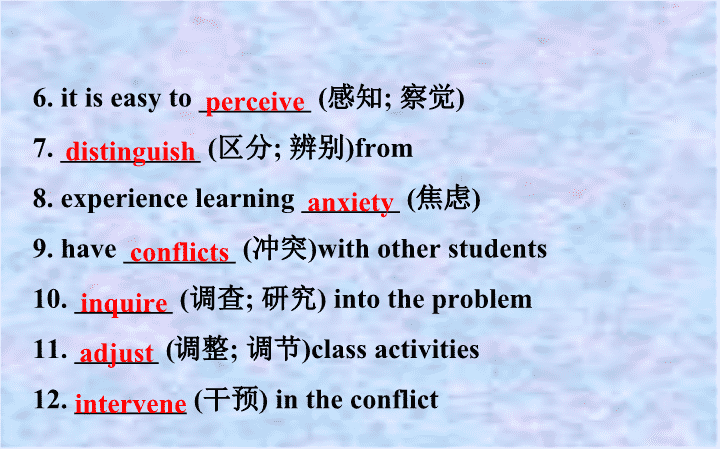 6. it is easy to perceive (感知; 察觉)

7. distinguish (区分; 辨别)from

8. experience learning anxiety (焦虑)

9. have conflicts (冲突)with other students

10. inquire (调查; 研究) into the problem

11. adjust (调整; 调节)class activities

12. intervene (干预) in the conflict